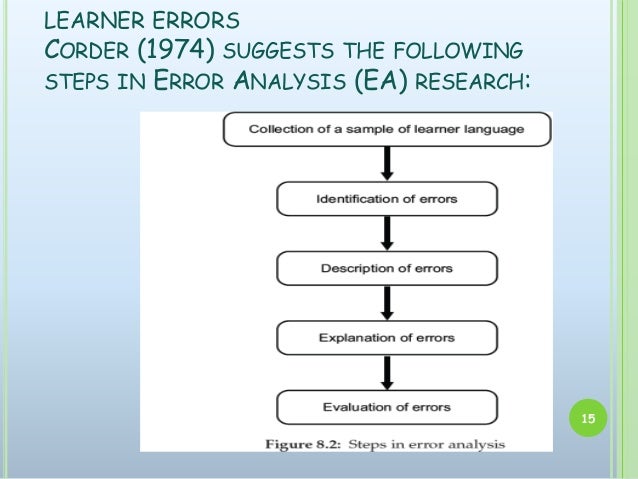 LEARNER ERRORS
CORDER (1974) SUGGESTS THE FOLLOWING STEPS IN ERROR ANALYSIS (EA) RESEARCH:

Collection of a sample of learner language

Identification of errors

Description of errors

Explanation of errors

Evaluation of errors

Figure 8.2: Steps in error analysis

15